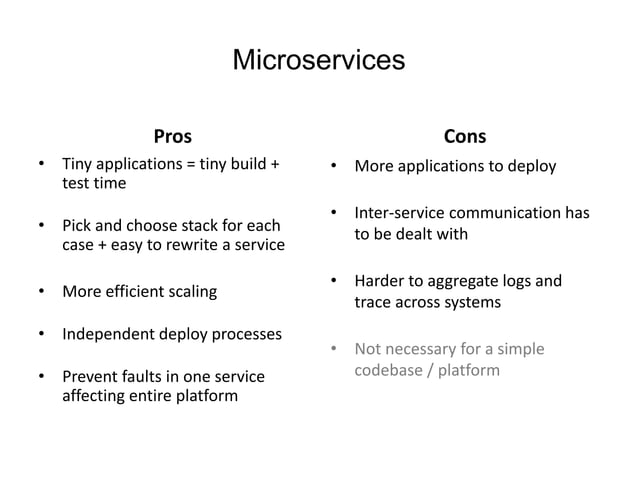 Microservices

Pros

• Tiny applications = tiny build + test time

• Pick and choose stack for each case + easy to rewrite a service

• More efficient scaling

• Independent deploy processes

• Prevent faults in one service affecting entire platform

Cons

• More applications to deploy

• Inter-service communication has to be dealt with

• Harder to aggregate logs and trace across systems

• Not necessary for a simple codebase / platform